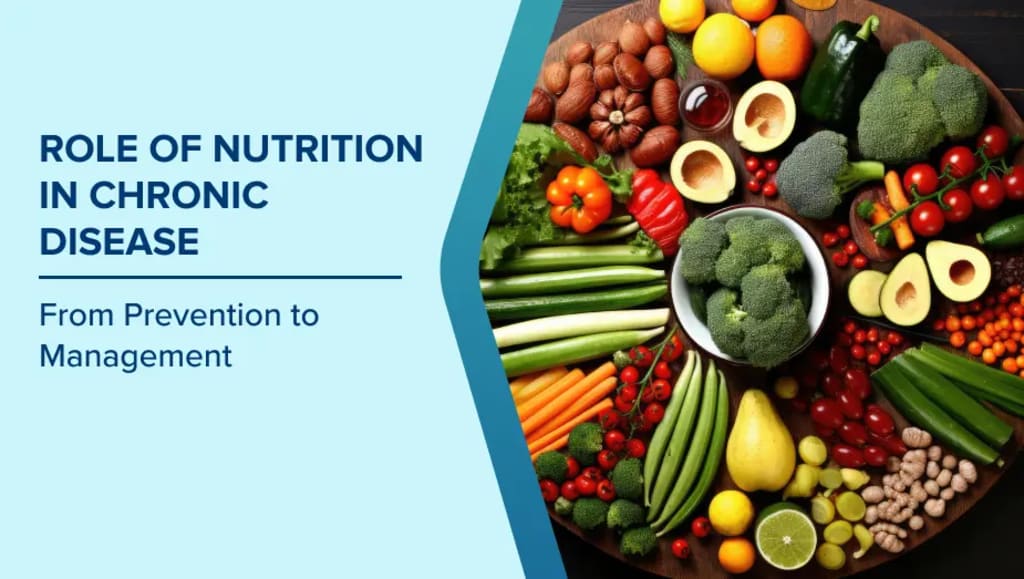 ROLE OF NUTRITION IN CHRONIC DISEASE

From Prevention to Management